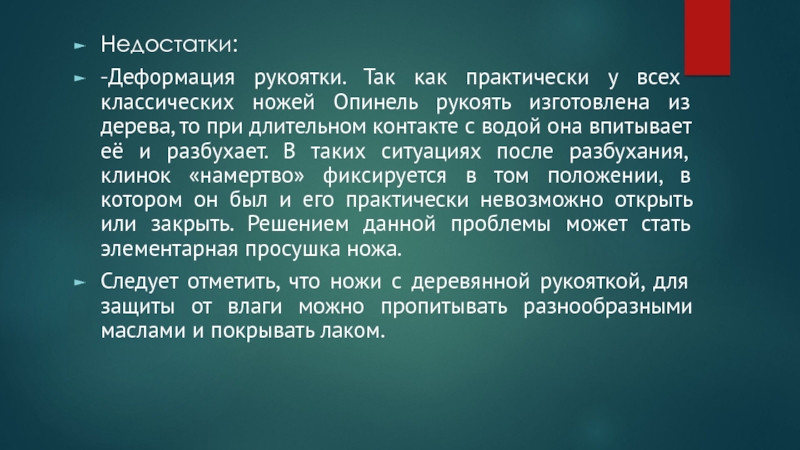 Недостатки:

-Деформация рукоятки. Так как практически у всех классических ножей Опинель рукоять изготовлена из дерева, то при длительном контакте с водой она впитывает её и разбухает. В таких ситуациях после разбухания, клинок «намертво» фиксируется в том положении, в котором он был и его практически невозможно открыть или закрыть. Решением данной проблемы может стать элементарная просушка ножа.

Следует отметить, что ножи с деревянной рукояткой, для защиты от влаги можно пропитывать разнообразными маслами и покрывать лаком.